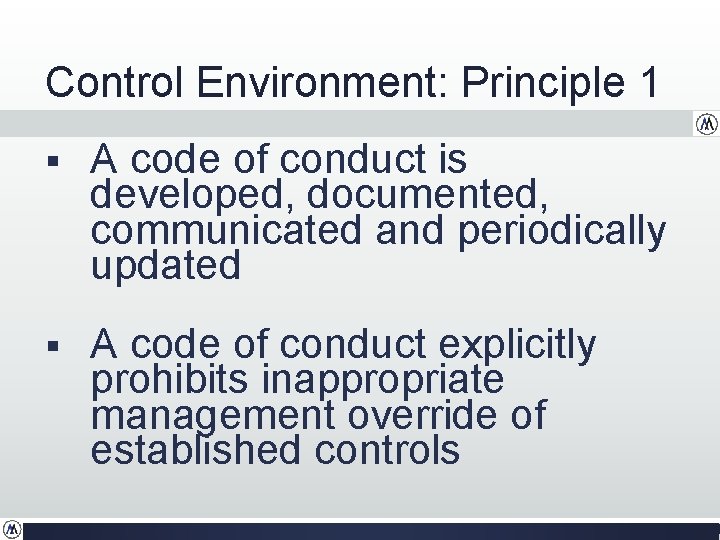 Control Environment: Principle 1

▪ A code of conduct is developed, documented, communicated and periodically updated

▪ A code of conduct explicitly prohibits inappropriate management override of established controls